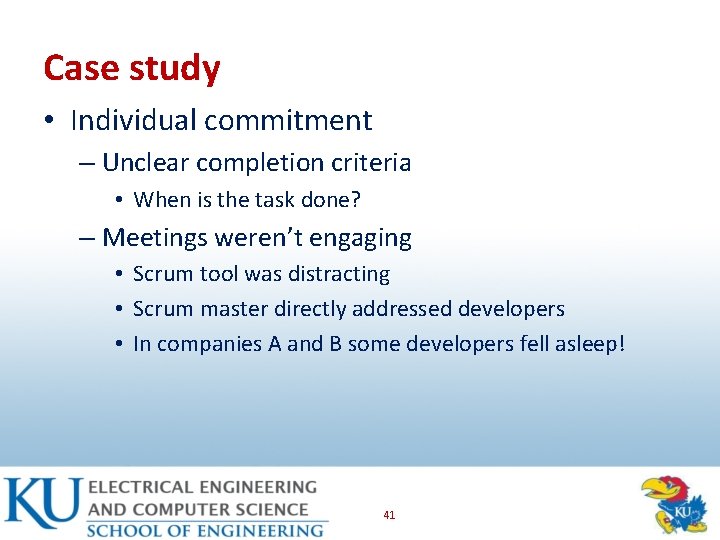 Case study

• Individual commitment
– Unclear completion criteria
• When is the task done?
– Meetings weren't engaging
• Scrum tool was distracting
• Scrum master directly addressed developers
• In companies A and B some developers fell asleep!

KU ELECTRICAL ENGINEERING AND COMPUTER SCIENCE
SCHOOL OF ENGINEERING

41

KU